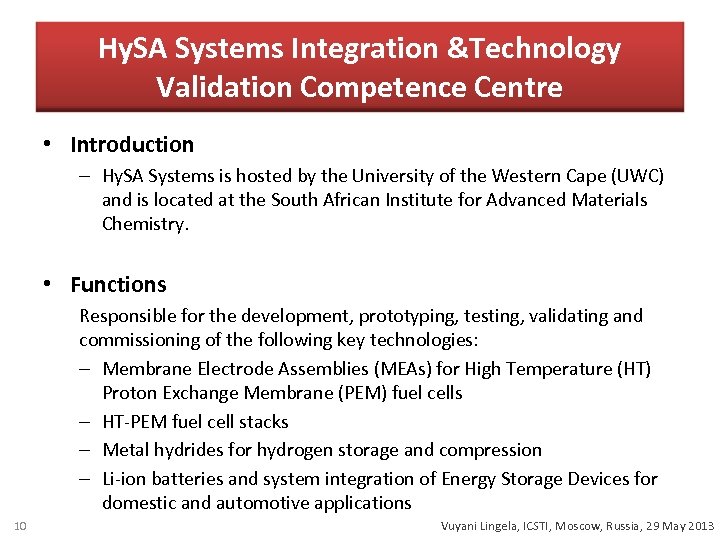 HySA Systems Integration &Technology Validation Competence Centre

• Introduction
– HySA Systems is hosted by the University of the Western Cape (UWC) and is located at the South African Institute for Advanced Materials Chemistry.

• Functions
Responsible for the development, prototyping, testing, validating and commissioning of the following key technologies:
– Membrane Electrode Assemblies (MEAs) for High Temperature (HT) Proton Exchange Membrane (PEM) fuel cells
– HT-PEM fuel cell stacks
– Metal hydrides for hydrogen storage and compression
– Li-ion batteries and system integration of Energy Storage Devices for domestic and automotive applications

10

Vuyani Lingela, ICSTI, Moscow, Russia, 29 May 2013